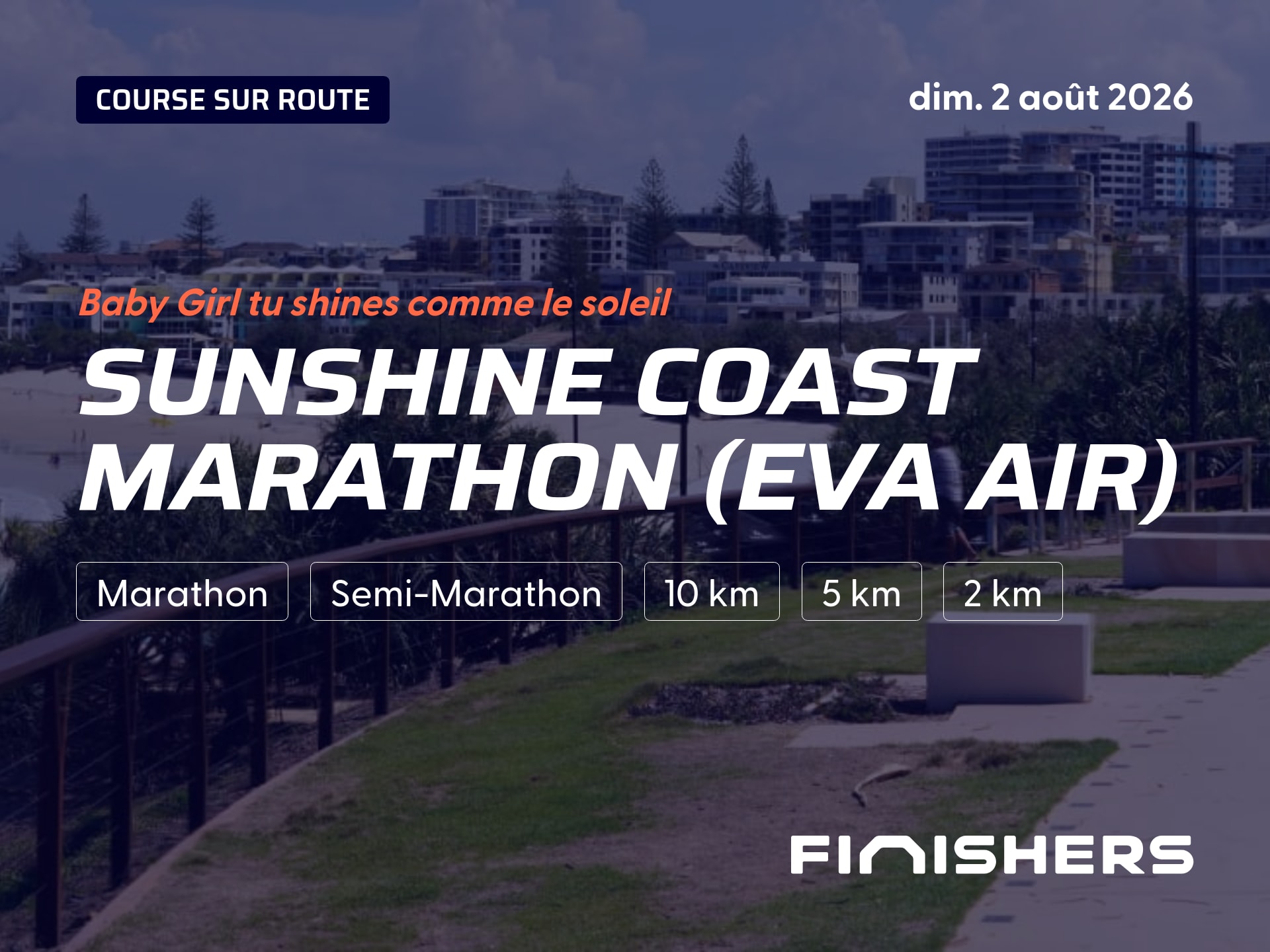 COURSE SUR ROUTE

dim. 2 août 2026

Baby Girl tu shines comme le soleil

SUNSHINE COAST MARATHON (EVA AIR)

Marathon

Semi-Marathon

10 km

5 km

2 km

FINISHERS